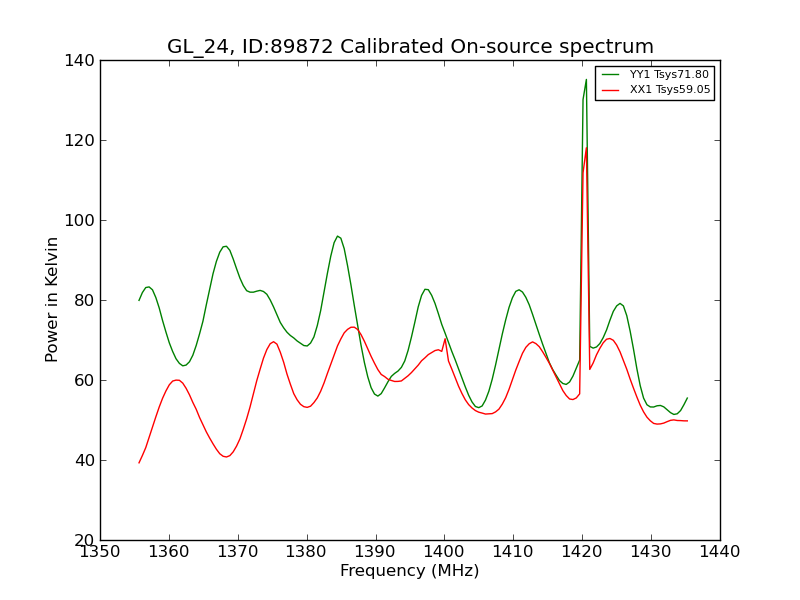 GL_24, ID:89872 Calibrated On-source spectrum

YY1 Tsys71.80
XX1 Tsys59.05

Power in Kelvin

140
120
100
80
60
40
20

1350 1360 1370 1380 1390 1400 1410 1420 1430 1440

Frequency (MHz)